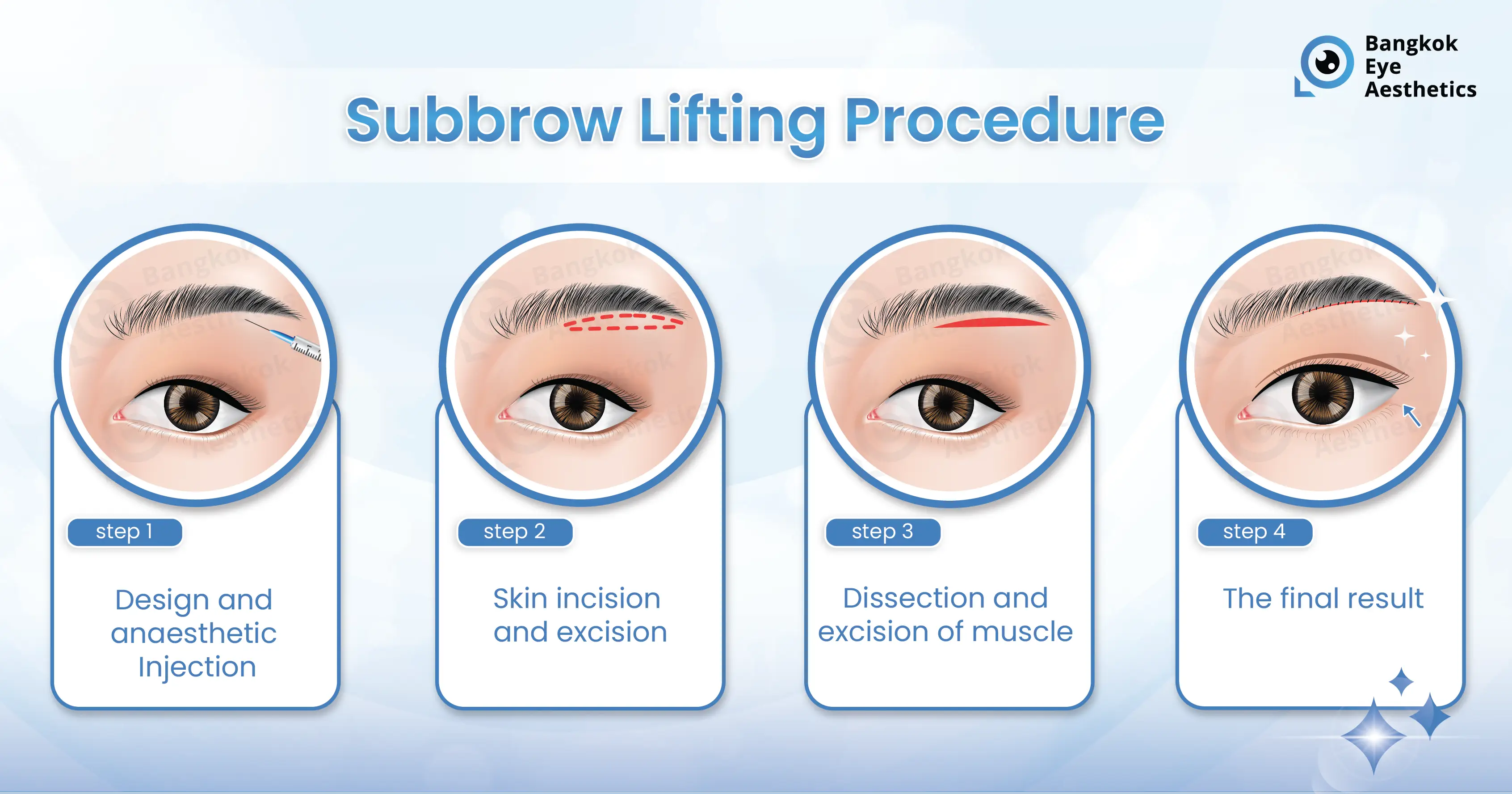 Bangkok Eye Aesthetics

Subbrow Lifting Procedure

step 1

Design and anaesthetic Injection

step 2

Skin incision and excision

step 3

Dissection and excision of muscle

step 4

The final result